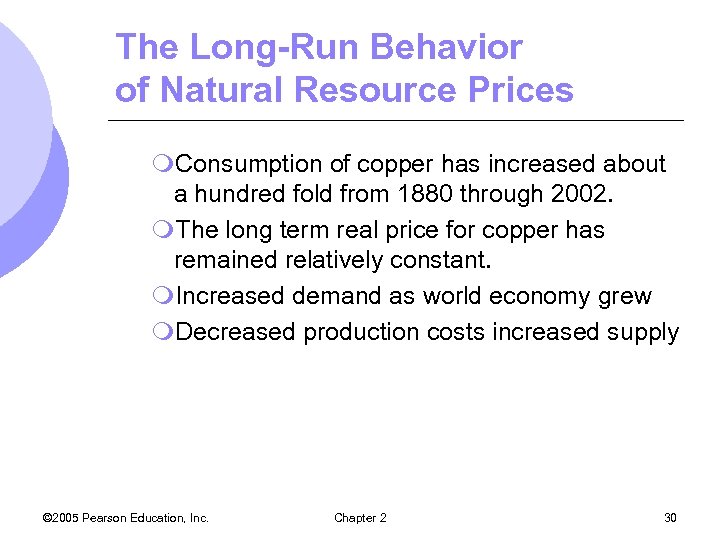 The Long-Run Behavior of Natural Resource Prices

Consumption of copper has increased about a hundred fold from 1880 through 2002.

The long term real price for copper has remained relatively constant.

Increased demand as world economy grew

Decreased production costs increased supply

©2005 Pearson Education, Inc.

Chapter 2

30